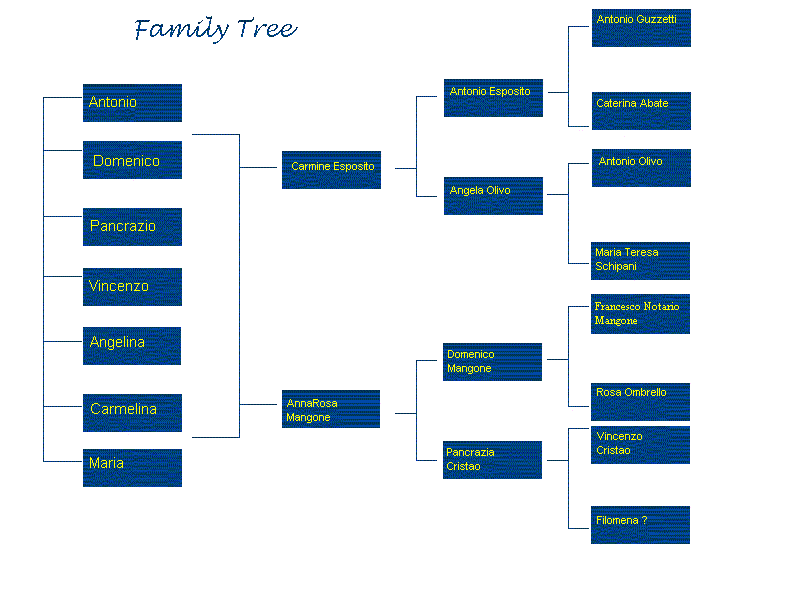 Family Tree

Antonio

Domenico

Pancrazio

Vincenzo

Angelina

Carmelina

Maria

Carmine Esposito

AnnaRosa Mangone

Antonio Esposito

Angela Olivo

Domenico Mangone

Pancrazia Cristao

Antonio Guzzetti

Caterina Abate

Antonio Olivo

Maria Teresa Schipani

Francesco Notario Mangone

Rosa Ombrello

Vincenzo Cristao

Filomena ?